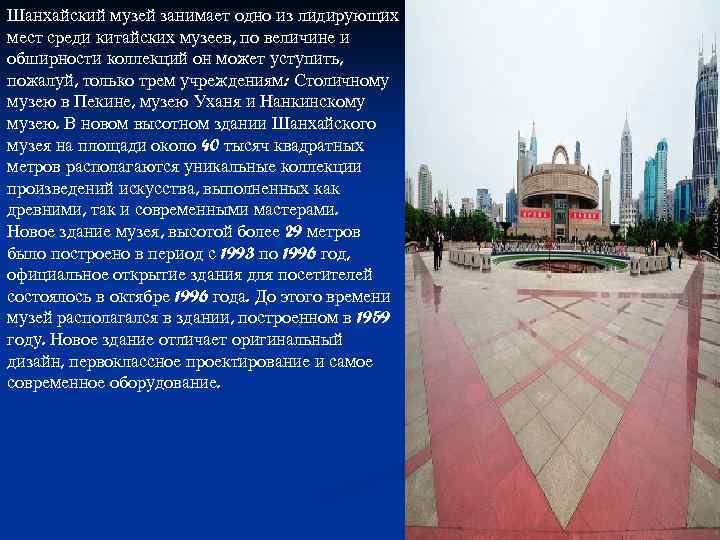 Шанхайский музей занимает одно из лидирующих мест среди китайских музеев, по величине и обширности коллекций он может уступить, пожалуй, только трем учреждениям: Столичному музею в Пекине, музею Уханя и Нанкинскому музею. В новом высотном здании Шанхайского музея на площади около 40 тысяч квадратных метров располагаются уникальные коллекции произведений искусства, выполненных как древними, так и современными мастерами. Новое здание музея, высотой более 29 метров было построено в период с 1993 по 1996 год, официальное открытие здания для посетителей состоялось в октябре 1996 года. До этого времени музей располагался в здании, построенном в 1959 году. Новое здание отличает оригинальный дизайн, первоклассное проектирование и самое современное оборудование.